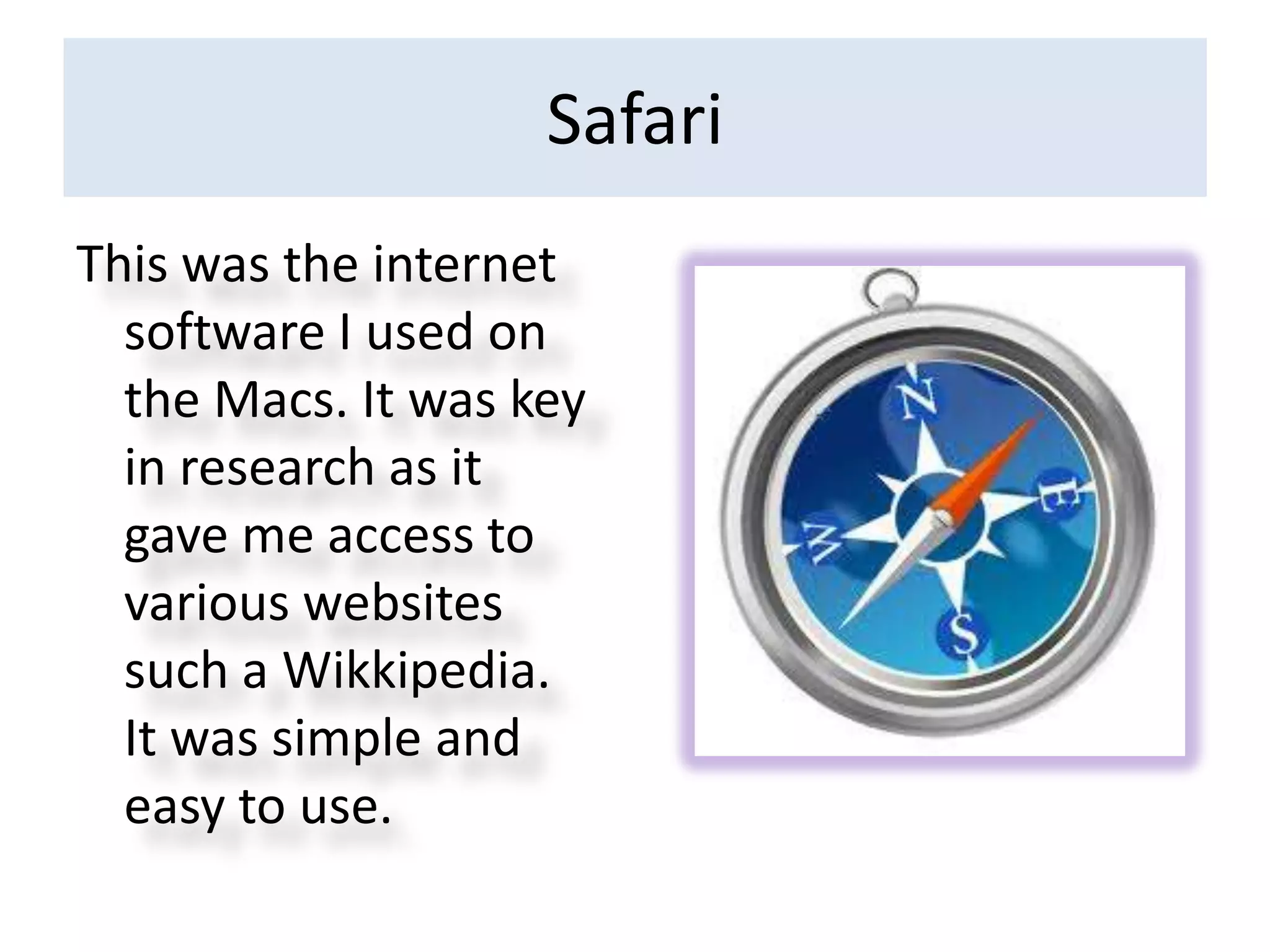 Safari

This was the internet software I used on the Macs. It was key in research as it gave me access to various websites such a Wikkipedia. It was simple and easy to use.

N
E
S
W